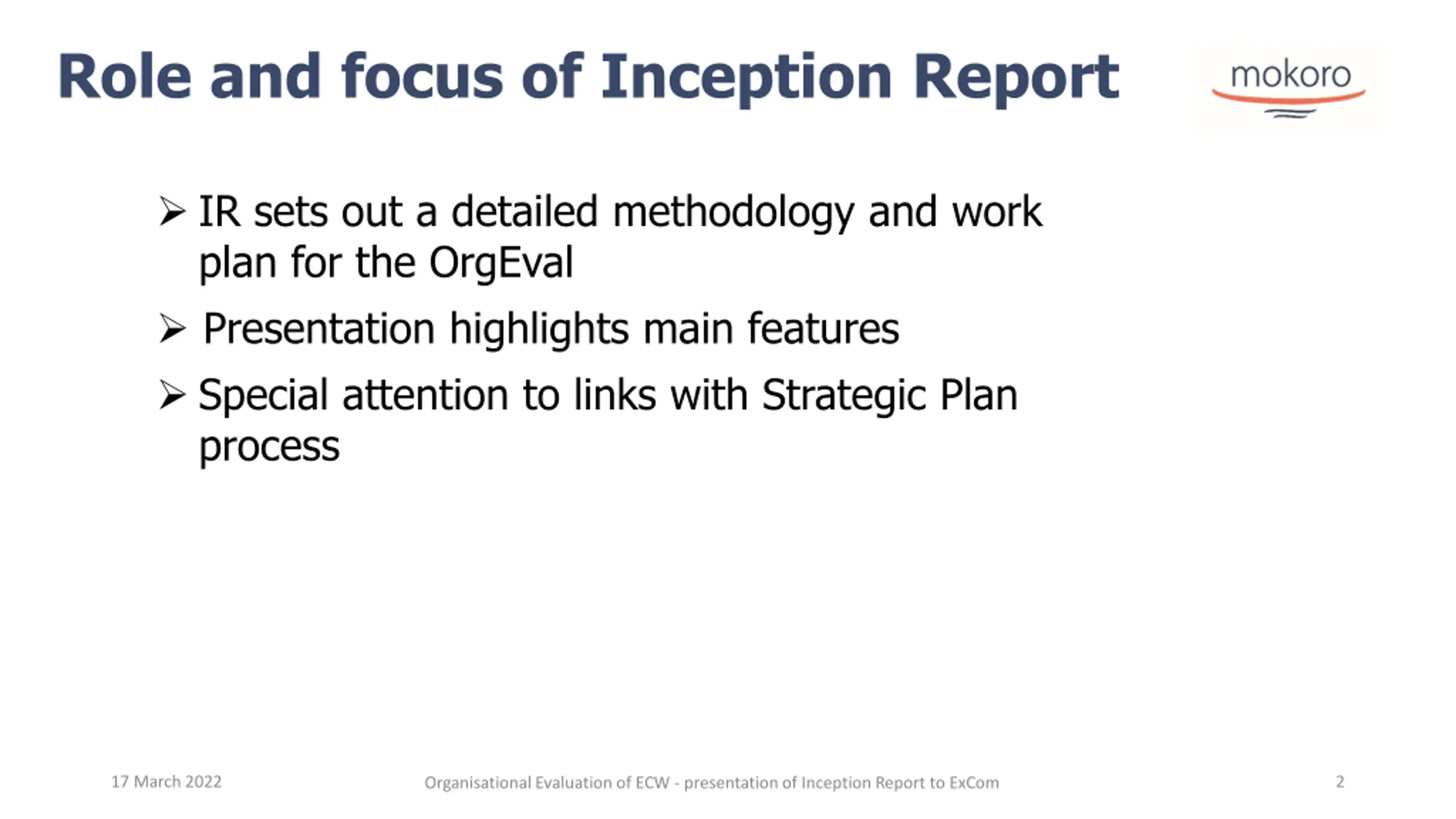 Role and focus of Inception Report

mokoro

➢ IR sets out a detailed methodology and work plan for the OrgEval

➢ Presentation highlights main features

➢ Special attention to links with Strategic Plan process

17 March 2022

Organisational Evaluation of ECW - presentation of Inception Report to ExCom

2